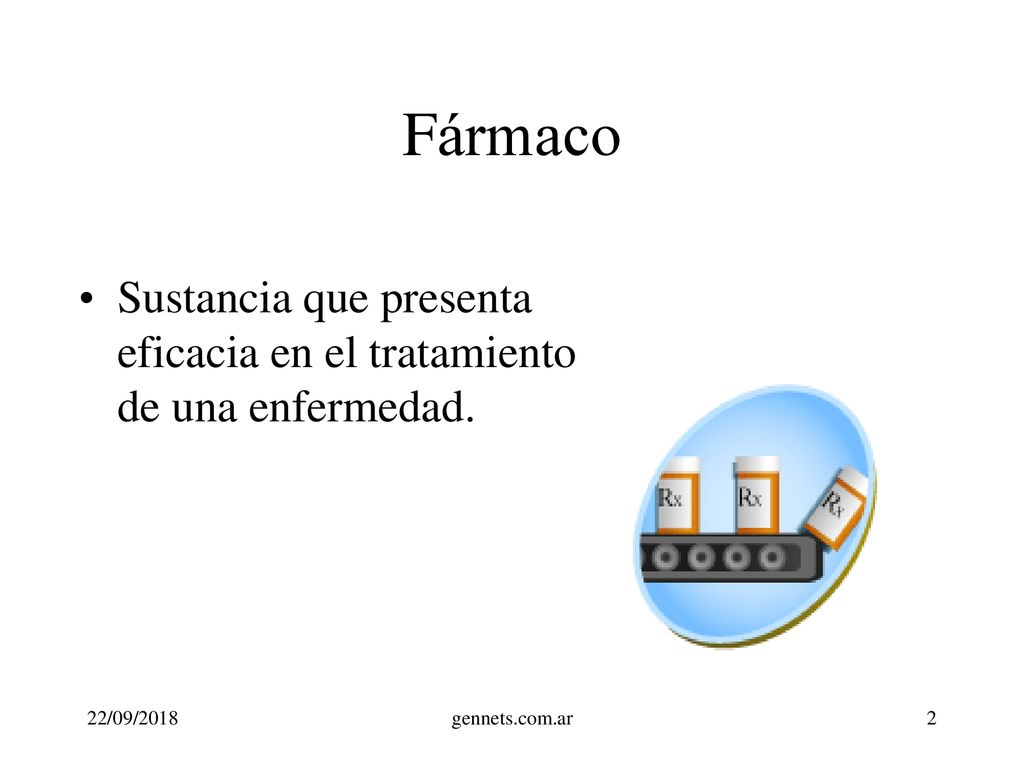 Fármaco

• Sustancia que presenta eficacia en el tratamiento de una enfermedad.

Rx Rx Rx

22/09/2018 gennets.com.ar 2